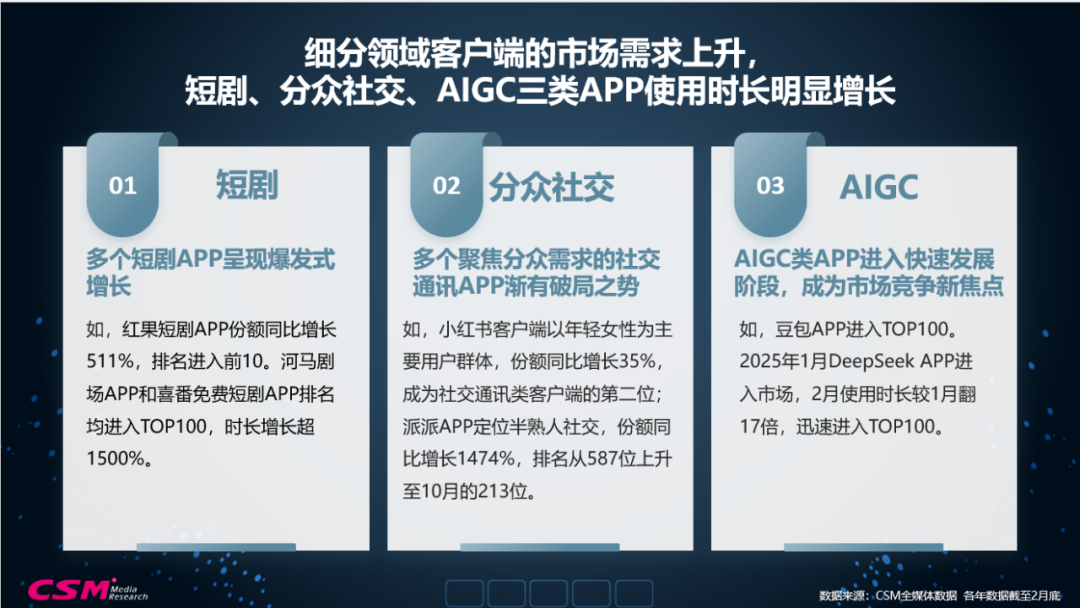 细分领域客户端的市场需求上升，
短剧、分众社交、AIGC三类APP使用时长明显增长

01 短剧

多个短剧APP呈现爆发式增长

如，红果短剧APP份额同比增长511%，排名进入前10。河马剧场APP和喜番免费短剧APP排名均进入TOP100，时长增长超1500%。

02 分众社交

多个聚焦分众需求的社交通讯APP渐有破局之势

如，小红书客户端以年轻女性为主要用户群体，份额同比增长35%，成为社交通讯类客户端的第二位；派派APP定位半熟人社交，份额同比增长1474%，排名从587位上升至10月的213位。

03 AIGC

AIGC类APP进入快速发展阶段，成为市场竞争新焦点

如，豆包APP进入TOP100。2025年1月DeepSeek APP进入市场，2月使用时长较1月翻17倍，迅速进入TOP100。

CSM Media Research

数据来源：CSM全媒体数据 各年数据截至2月底